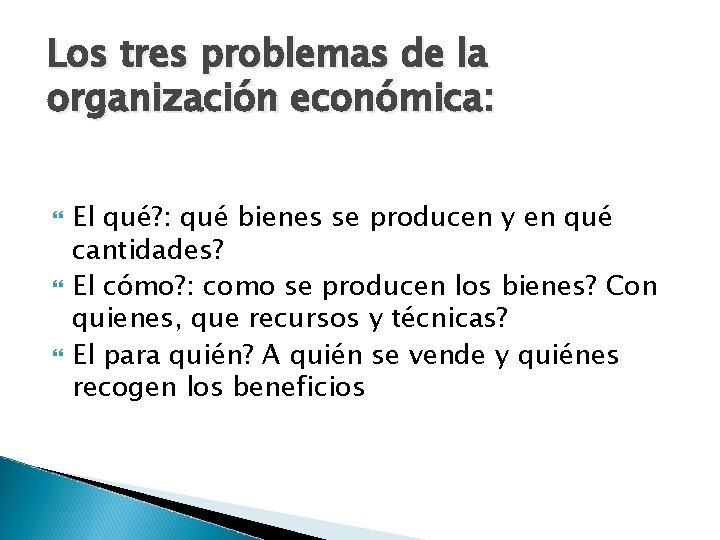 Los tres problemas de la organización económica:

El qué?: qué bienes se producen y en qué cantidades?
El cómo?: como se producen los bienes? Con quienes, que recursos y técnicas?
El para quién? A quién se vende y quiénes recogen los beneficios